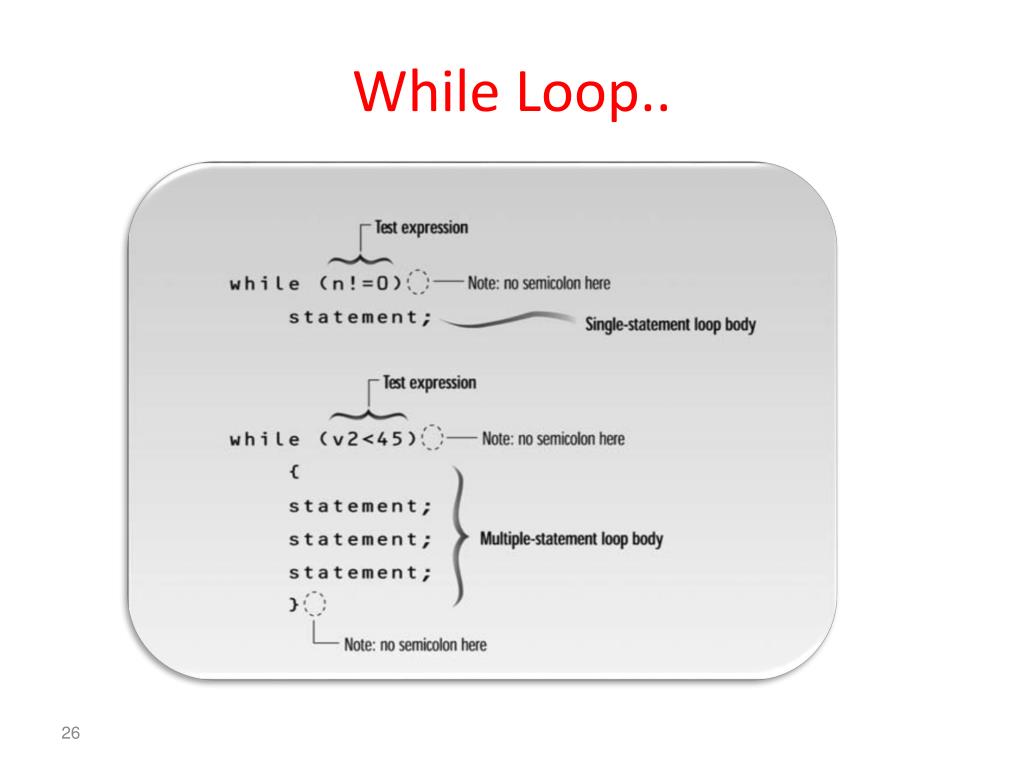 While Loop..

Test expression

while (n!=0) Note: no semicolon here
statement; Single-statement loop body

Test expression

while (v2<45) Note: no semicolon here
{
statement;
statement;
statement;
}

Multiple-statement loop body

Note: no semicolon here

26